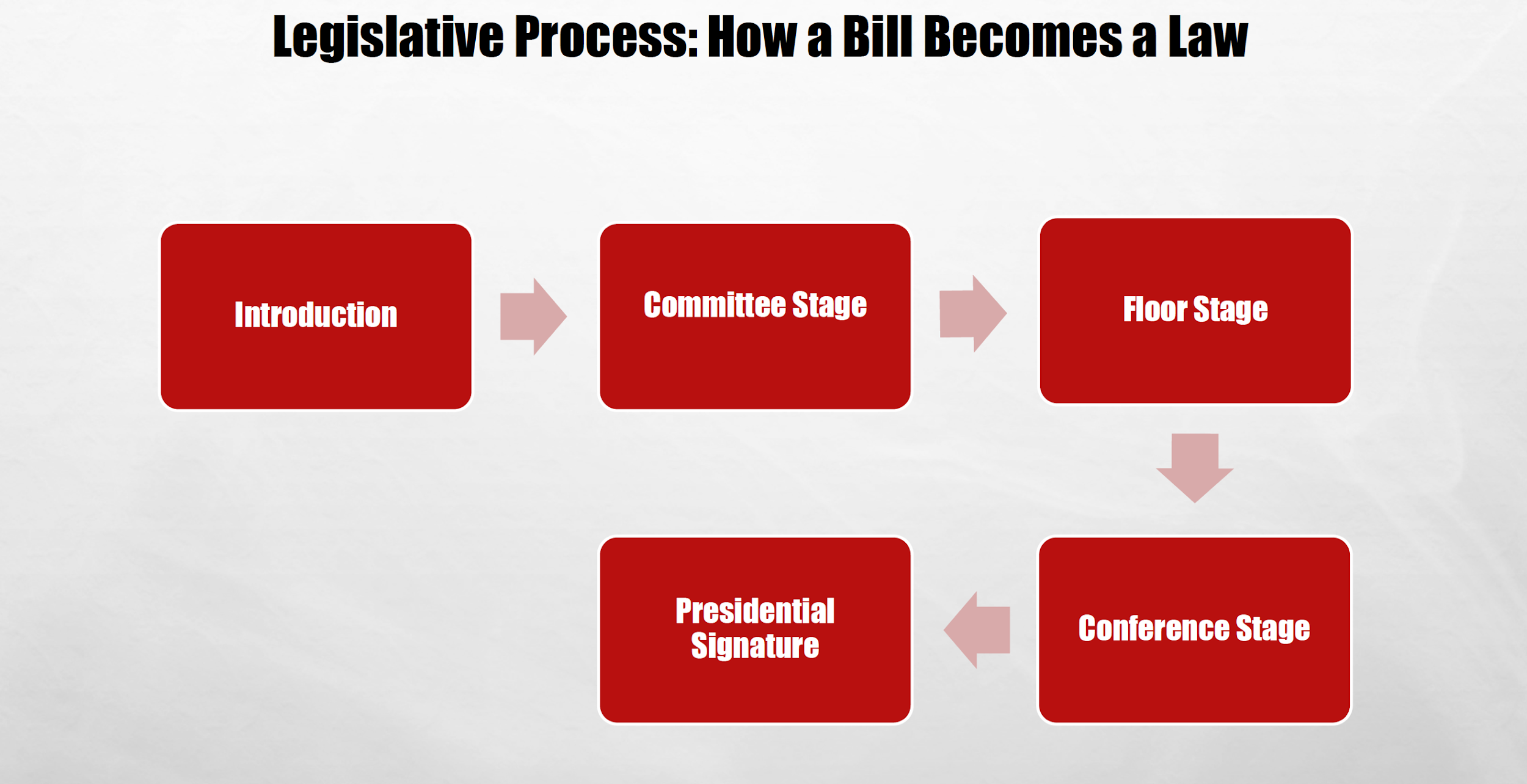 Legislative Process: How a Bill Becomes a Law

Introduction

Committee Stage

Floor Stage

Conference Stage

Presidential Signature